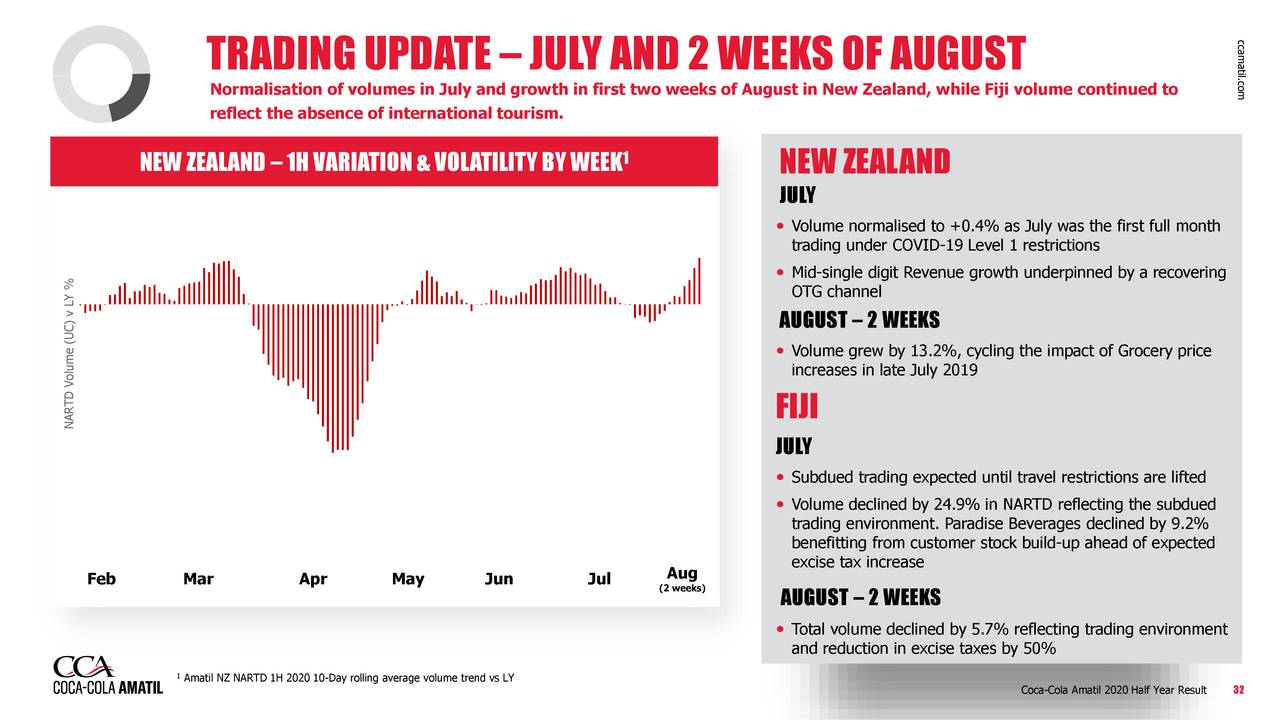 TRADING UPDATE – JULY AND 2 WEEKS OF AUGUST

Normalisation of volumes in July and growth in first two weeks of August in New Zealand, while Fiji volume continued to reflect the absence of international tourism.

ccamatil.com

NEW ZEALAND – 1H VARIATION & VOLATILITY BY WEEK$^1$

NARTD Volume (UC) v LY %

Feb Mar Apr May Jun Jul Aug (2 weeks)

NEW ZEALAND

JULY

• Volume normalised to +0.4% as July was the first full month trading under COVID-19 Level 1 restrictions

• Mid-single digit Revenue growth underpinned by a recovering OTG channel

AUGUST – 2 WEEKS

• Volume grew by 13.2%, cycling the impact of Grocery price increases in late July 2019

FIJI

JULY

• Subdued trading expected until travel restrictions are lifted

• Volume declined by 24.9% in NARTD reflecting the subdued trading environment. Paradise Beverages declined by 9.2% benefitting from customer stock build-up ahead of expected excise tax increase

AUGUST – 2 WEEKS

• Total volume declined by 5.7% reflecting trading environment and reduction in excise taxes by 50%

CCA COCA-COLA AMATIL

$^1$ Amatil NZ NARTD 1H 2020 10-Day rolling average volume trend vs LY

Coca-Cola Amatil 2020 Half Year Result 32